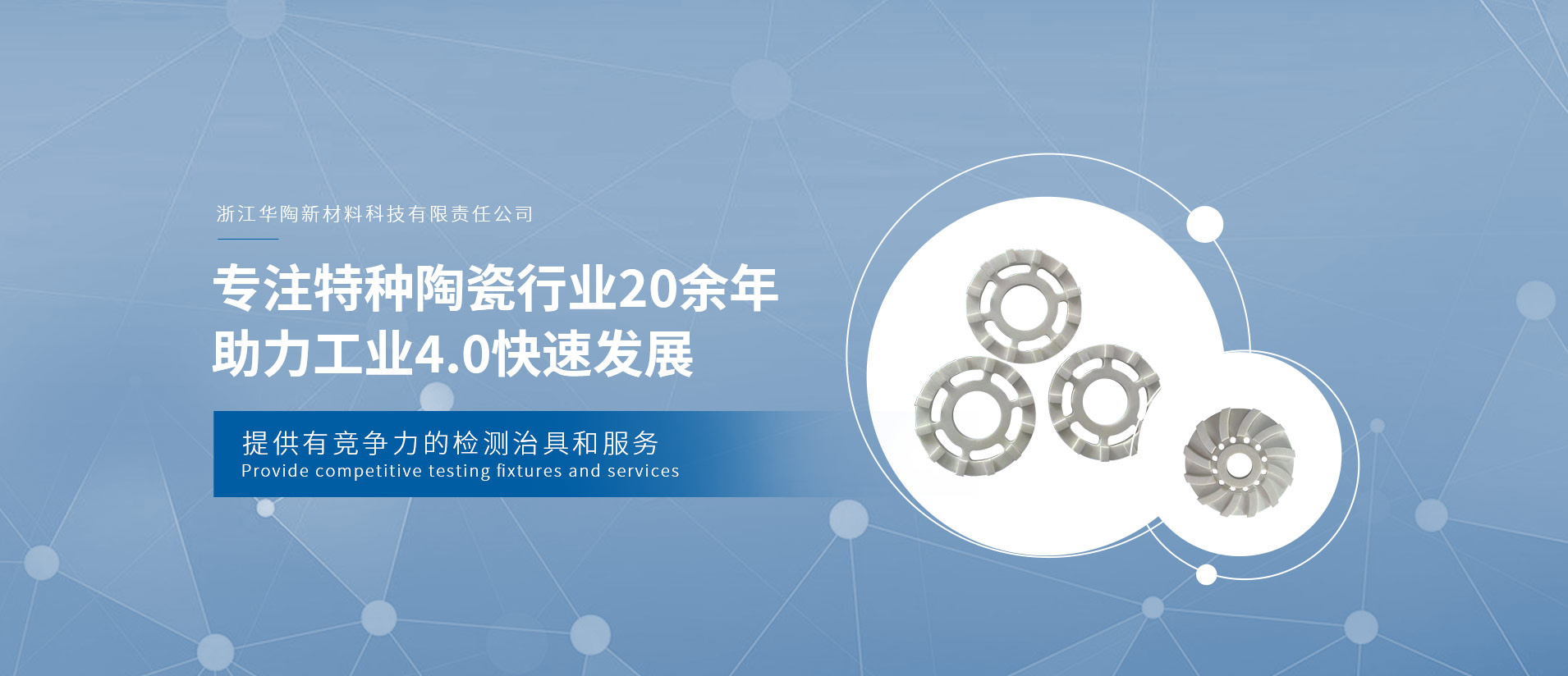 浙江华陶新材料科技有限责任公司

专注特种陶瓷行业20余年
助力工业4.0快速发展

提供有竞争力的检测治具和服务
Provide competitive testing fixtures and services